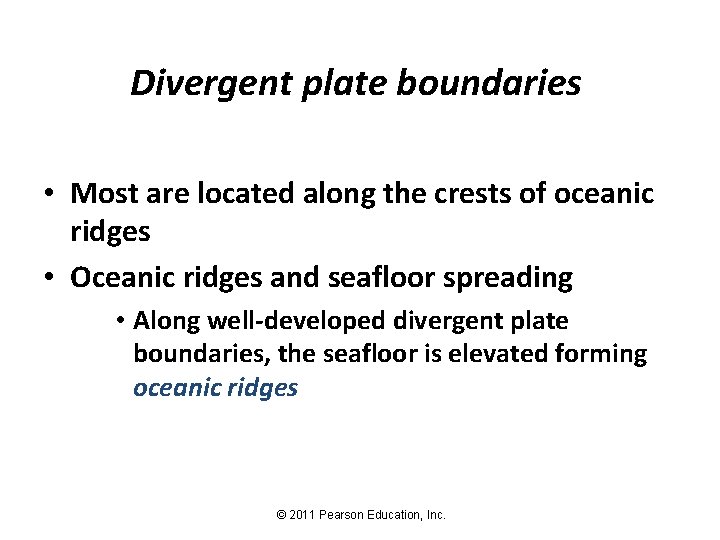 Divergent plate boundaries

• Most are located along the crests of oceanic ridges

• Oceanic ridges and seafloor spreading

  • Along well-developed divergent plate boundaries, the seafloor is elevated forming oceanic ridges

© 2011 Pearson Education, Inc.